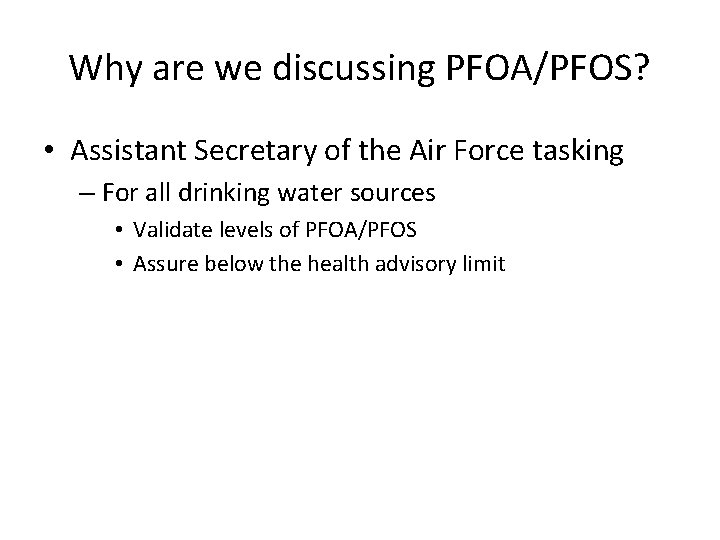 Why are we discussing PFOA/PFOS?

• Assistant Secretary of the Air Force tasking
– For all drinking water sources
• Validate levels of PFOA/PFOS
• Assure below the health advisory limit